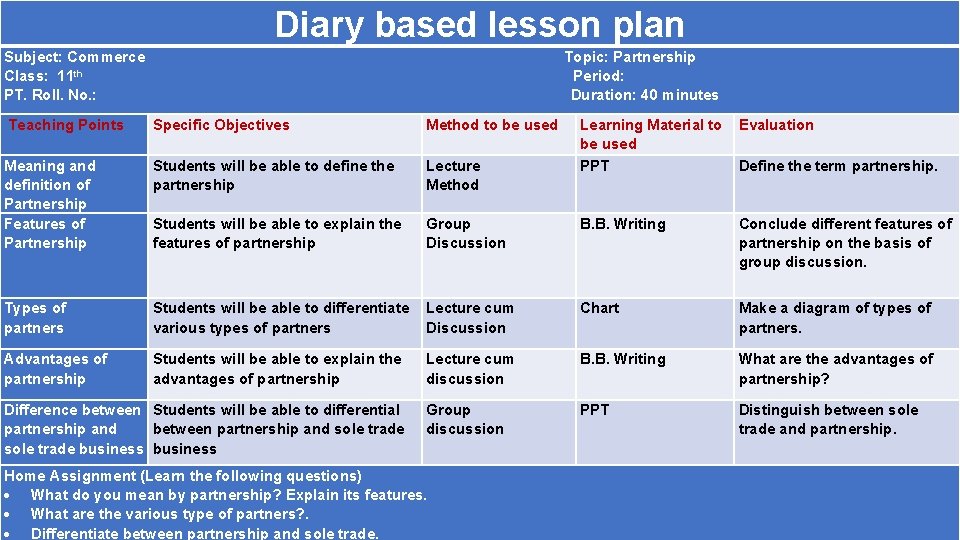 Diary based lesson plan

Subject: Commerce
Class: 11th
PT. Roll. No.:

Topic: Partnership
Period:
Duration: 40 minutes

| Teaching Points | Specific Objectives | Method to be used | Learning Material to be used | Evaluation |
|---|---|---|---|---|
| Meaning and definition of Partnership | Students will be able to define the partnership | Lecture Method | PPT | Define the term partnership. |
| Features of Partnership | Students will be able to explain the features of partnership | Group Discussion | B.B. Writing | Conclude different features of partnership on the basis of group discussion. |
| Types of partners | Students will be able to differentiate various types of partners | Lecture cum Discussion | Chart | Make a diagram of types of partners. |
| Advantages of partnership | Students will be able to explain the advantages of partnership | Lecture cum discussion | B.B. Writing | What are the advantages of partnership? |
| Difference between partnership and sole trade business | Students will be able to differential between partnership and sole trade business | Group discussion | PPT | Distinguish between sole trade and partnership. |

Home Assignment (Learn the following questions)
• What do you mean by partnership? Explain its features.
• What are the various type of partners?.
• Differentiate between partnership and sole trade.